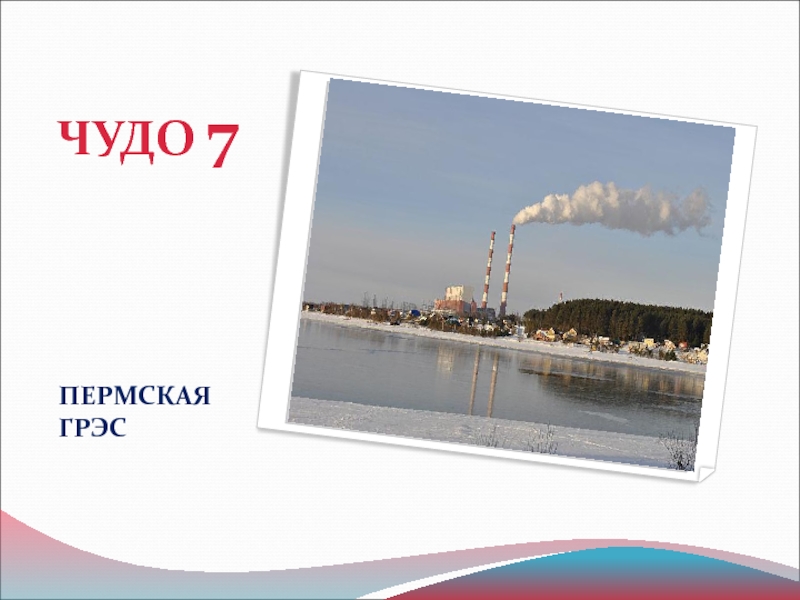 ЧУДО 7

ПЕРМСКАЯ ГРЭС